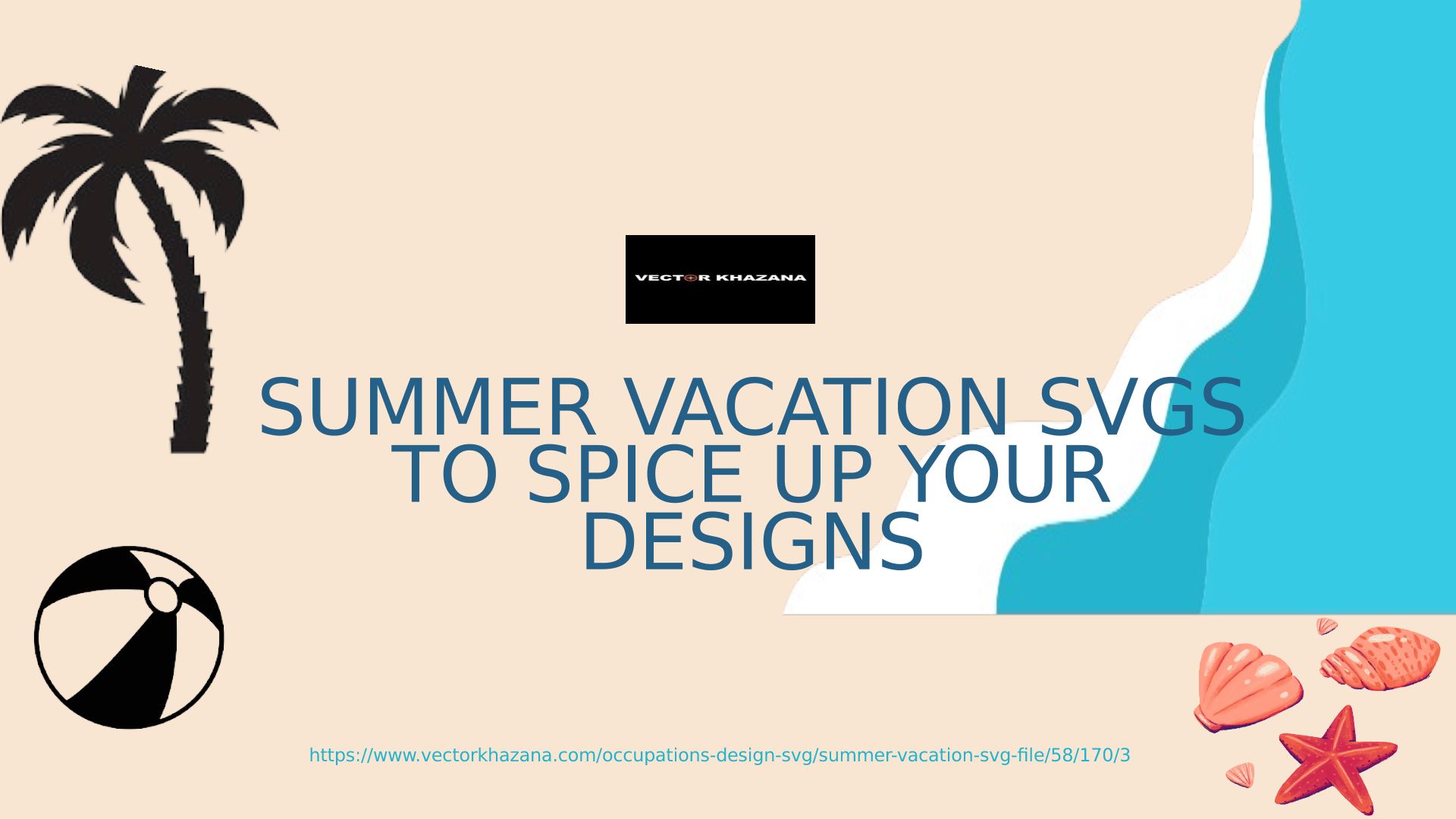 VECTOR KHAZANA

SUMMER VACATION SVGS TO SPICE UP YOUR DESIGNS

https://www.vectorkhazana.com/occupations-design-svg/summer-vacation-svg-file/58/170/3